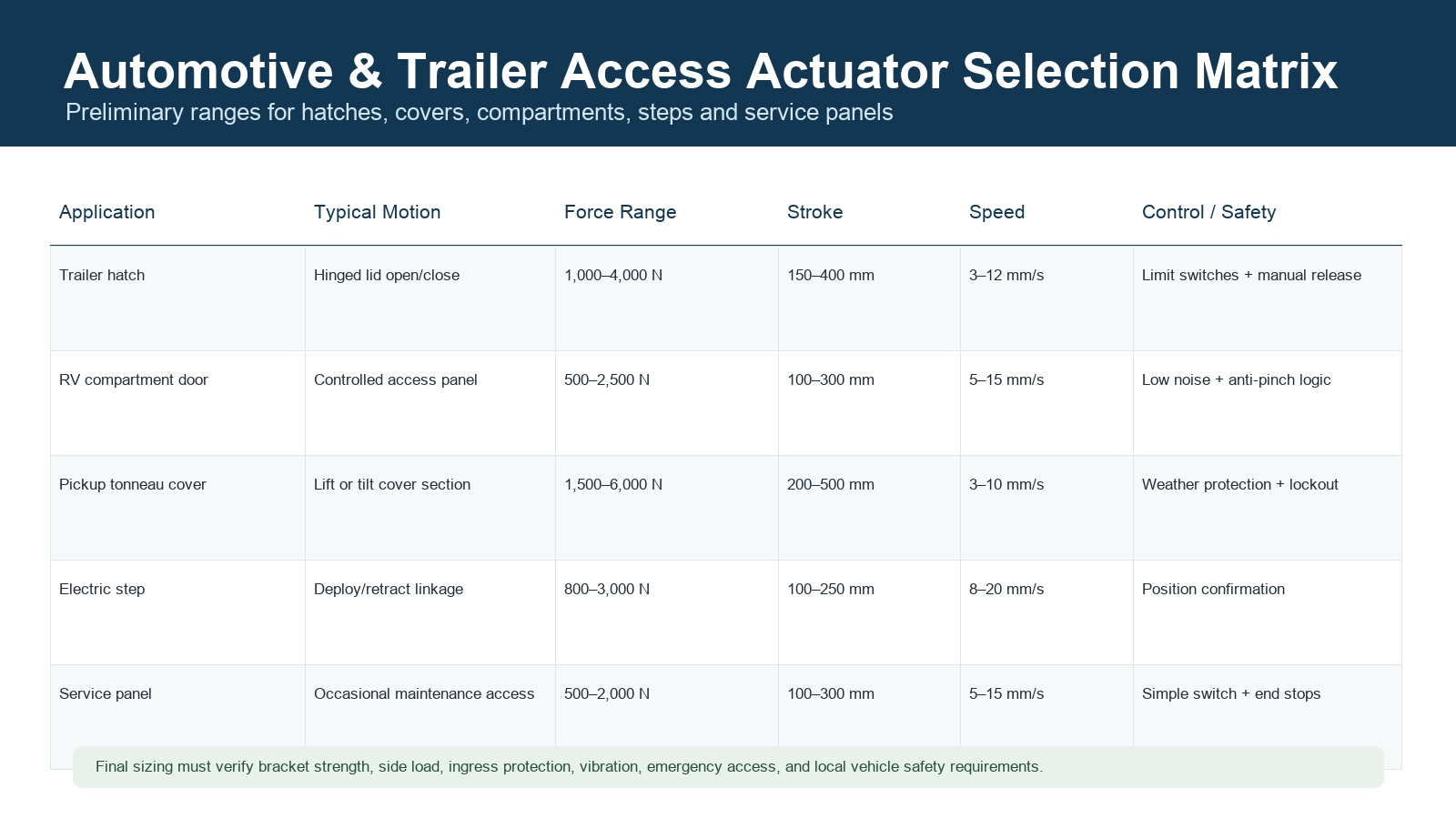 Automotive & Trailer Access Actuator Selection Matrix
Preliminary ranges for hatches, covers, compartments, steps and service panels

| Application | Typical Motion | Force Range | Stroke | Speed | Control / Safety |
|---|---|---|---|---|---|
| Trailer hatch | Hinged lid open/close | 1,000–4,000 N | 150–400 mm | 3–12 mm/s | Limit switches + manual release |
| RV compartment door | Controlled access panel | 500–2,500 N | 100–300 mm | 5–15 mm/s | Low noise + anti-pinch logic |
| Pickup tonneau cover | Lift or tilt cover section | 1,500–6,000 N | 200–500 mm | 3–10 mm/s | Weather protection + lockout |
| Electric step | Deploy/retract linkage | 800–3,000 N | 100–250 mm | 8–20 mm/s | Position confirmation |
| Service panel | Occasional maintenance access | 500–2,000 N | 100–300 mm | 5–15 mm/s | Simple switch + end stops |

Final sizing must verify bracket strength, side load, ingress protection, vibration, emergency access, and local vehicle safety requirements.